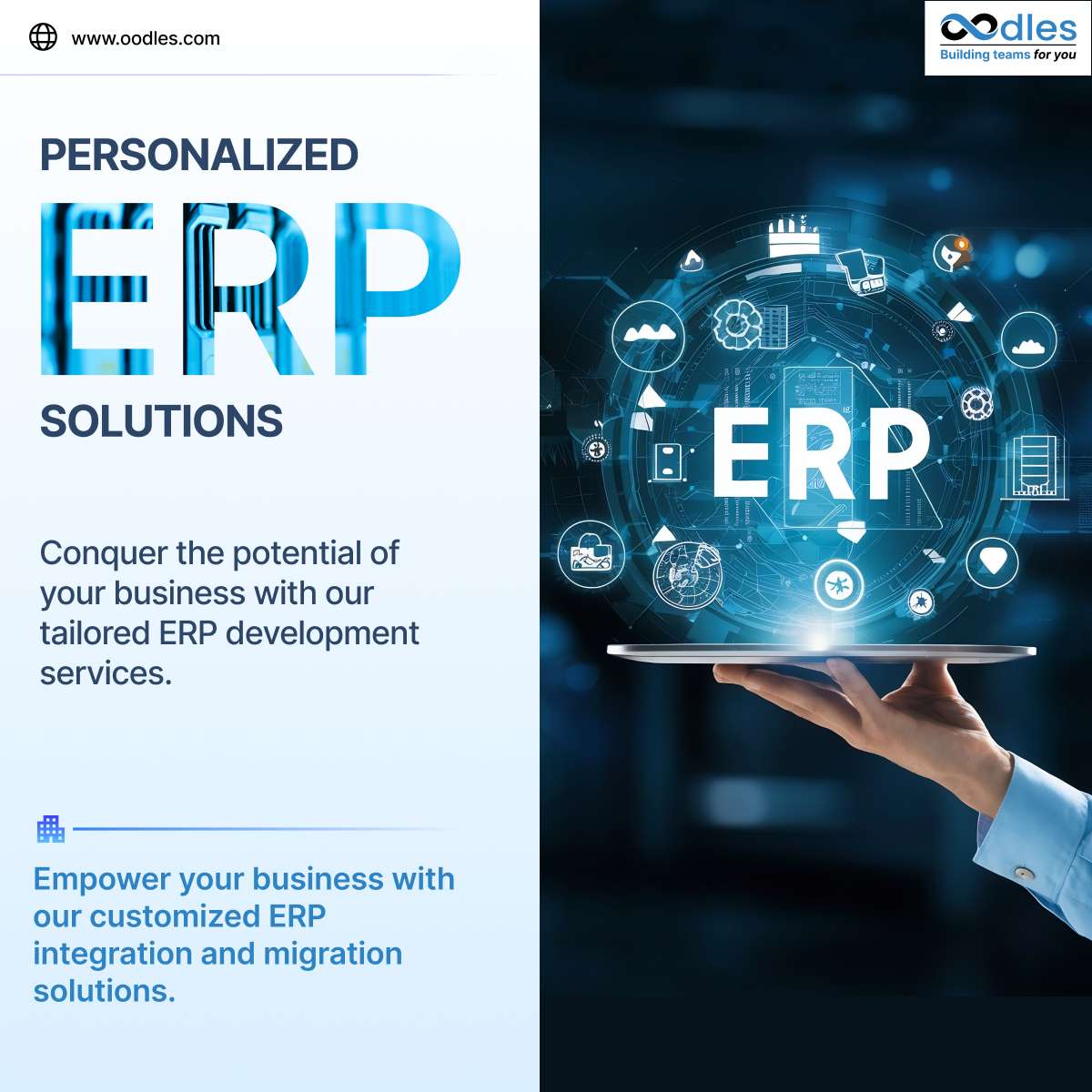 www.oodles.com

oodles
Building teams for you

PERSONALIZED
ERP
SOLUTIONS

Conquer the potential of your business with our tailored ERP development services.

Empower your business with our customized ERP integration and migration solutions.

ERP